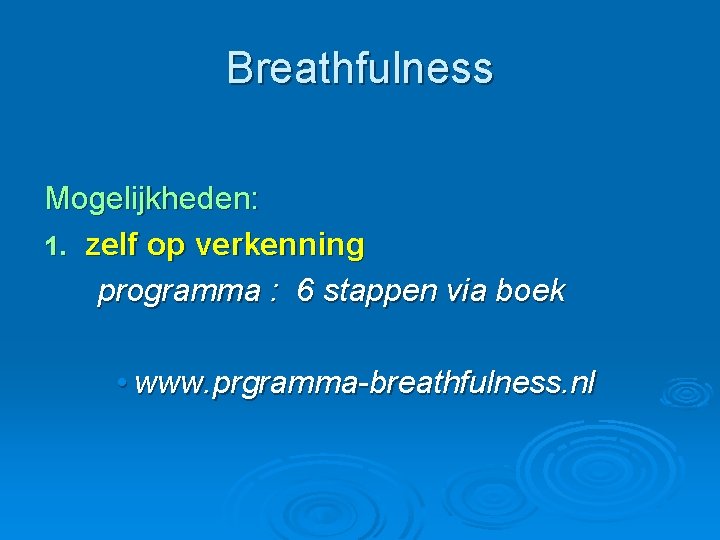 Breathfulness

Mogelijkheden:

1. zelf op verkenning

programma : 6 stappen via boek

• www.prgramma-breathfulness.nl